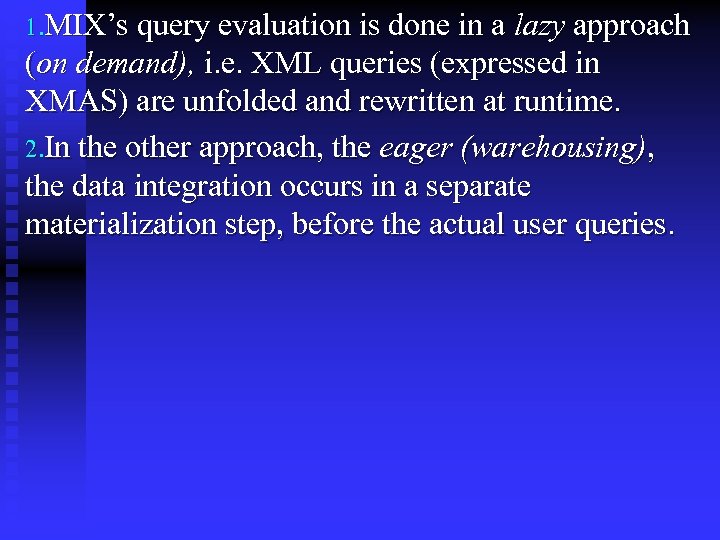 1.MIX’s query evaluation is done in a lazy approach (on demand), i.e. XML queries (expressed in XMAS) are unfolded and rewritten at runtime.

2.In the other approach, the eager (warehousing), the data integration occurs in a separate materialization step, before the actual user queries.